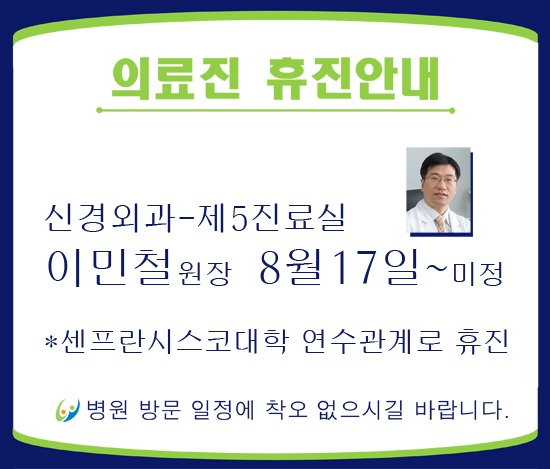 의료진 휴진안내

신경외과-제5진료실
이민철원장 8월17일~미정

*센프란시스코대학 연수관계로 휴진

병원 방문 일정에 착오 없으시길 바랍니다.